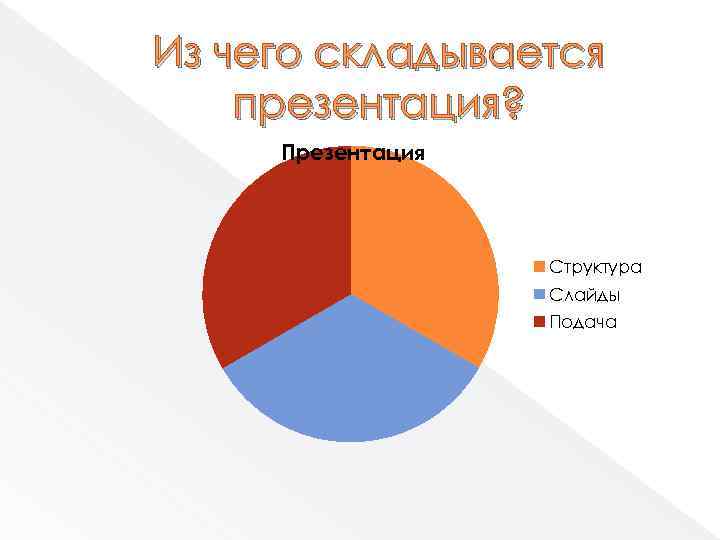 Из чего складывается презентация?

Презентация

Структура
Слайды
Подача